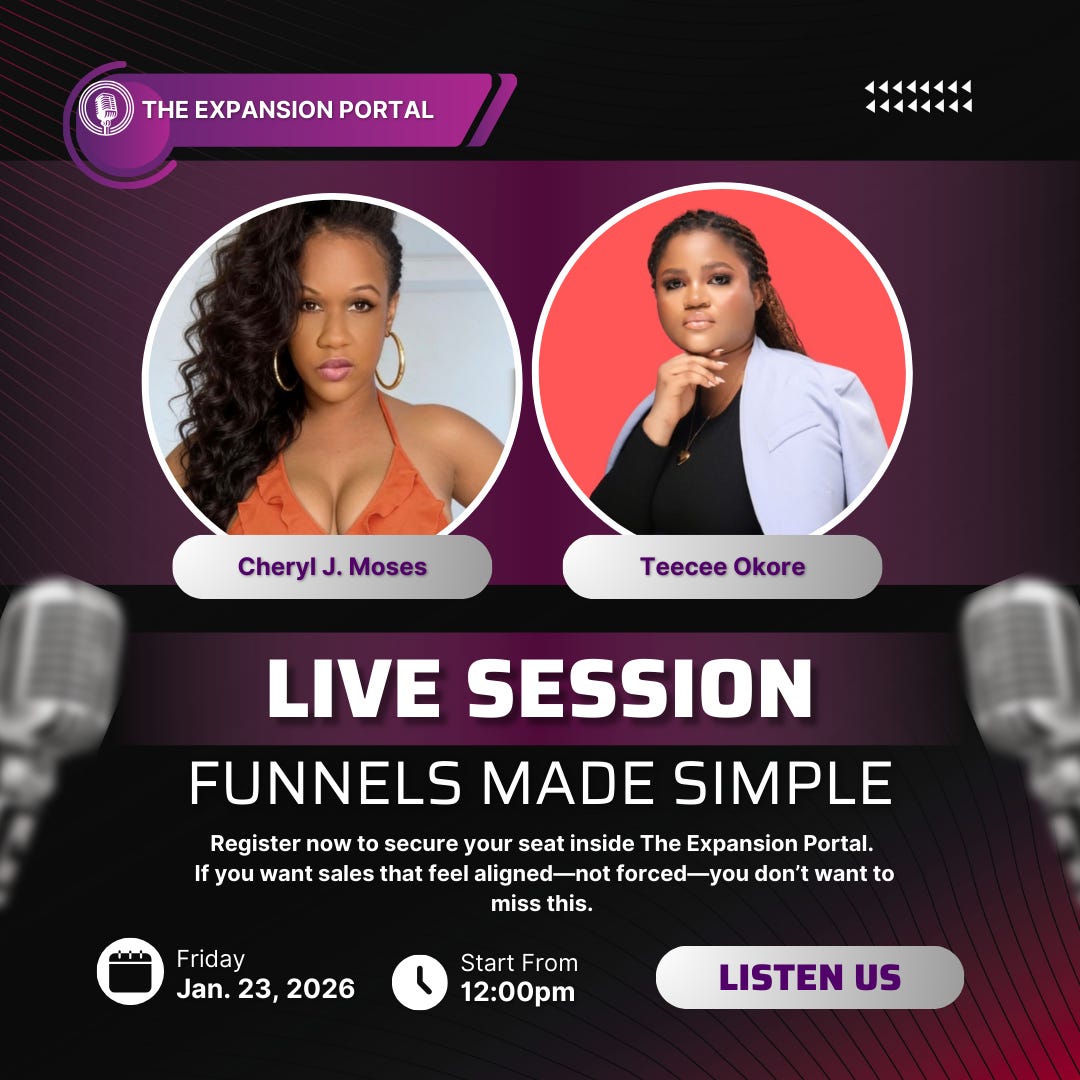 THE EXPANSION PORTAL

Cheryl J. Moses

Teecee Okore

LIVE SESSION

FUNNELS MADE SIMPLE

Register now to secure your seat inside The Expansion Portal. If you want sales that feel aligned—not forced—you don't want to miss this.

Friday
Jan. 23, 2026

Start From
12:00pm

LISTEN US